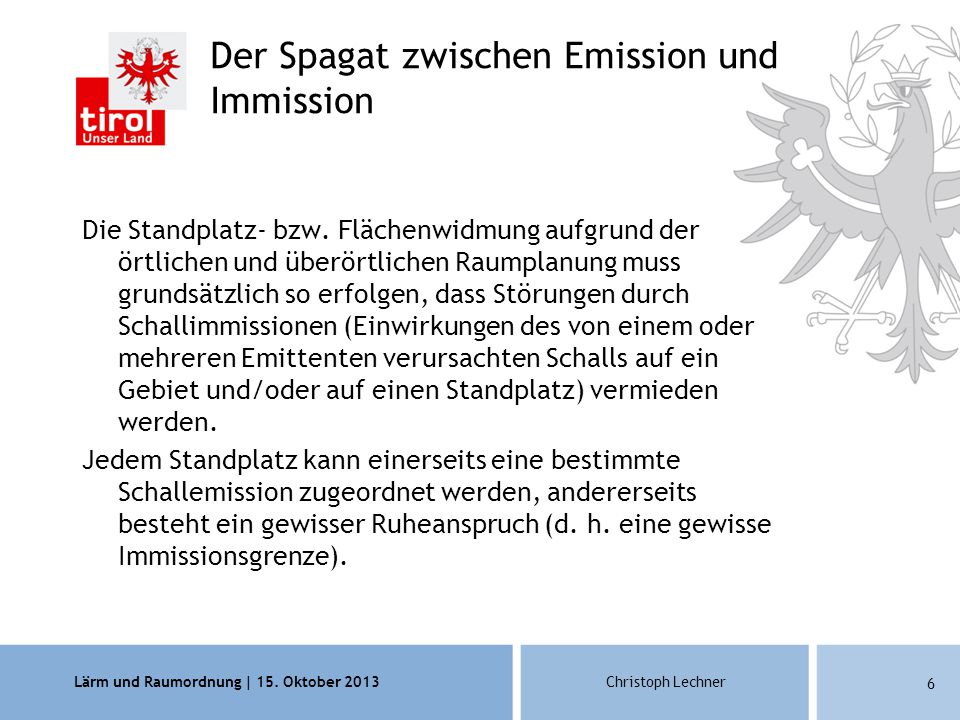 tirol
Unser Land

Der Spagat zwischen Emission und Immission

Die Standplatz- bzw. Flächenwidmung aufgrund der örtlichen und überörtlichen Raumplanung muss grundsätzlich so erfolgen, dass Störungen durch Schallimmissionen (Einwirkungen des von einem oder mehreren Emittenten verursachten Schalls auf ein Gebiet und/oder auf einen Standplatz) vermieden werden.

Jedem Standplatz kann einerseits eine bestimmte Schallemission zugeordnet werden, andererseits besteht ein gewisser Ruheanspruch (d. h. eine gewisse Immissionsgrenze).

Lärm und Raumordnung | 15. Oktober 2013

Christoph Lechner

6